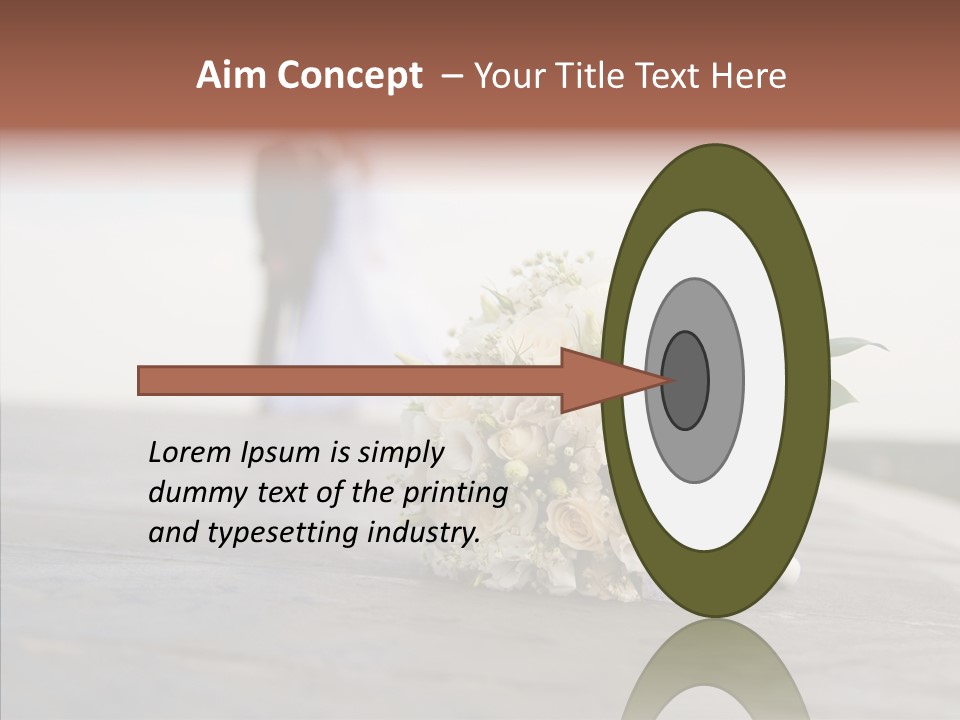 Aim Concept – Your Title Text Here

Lorem Ipsum is simply dummy text of the printing and typesetting industry.